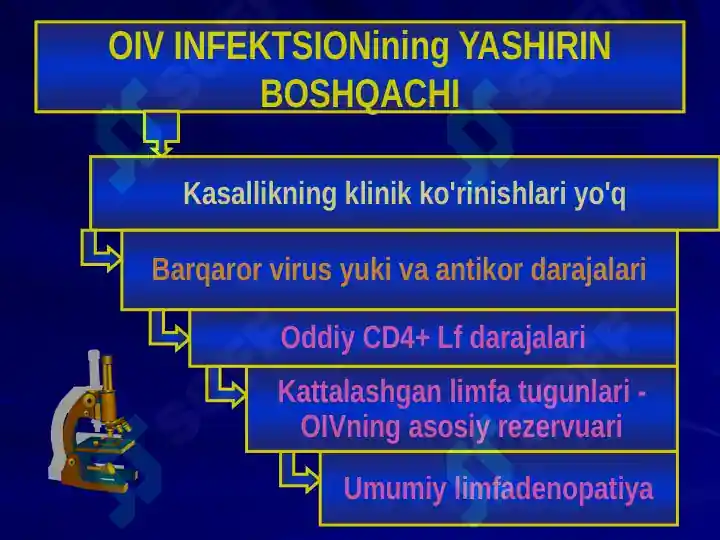 OIV INFEKTSIONining YASHIRIN BOSHQACHI

Kasallikning klinik ko'rinishlari yo'q

Barqaror virus yuki va antikor darajalari

Oddiy CD4+ Lf darajalari

Kattalashgan limfa tugunlari - OIVning asosiy rezervuari

Umumiy limfadenopatiya